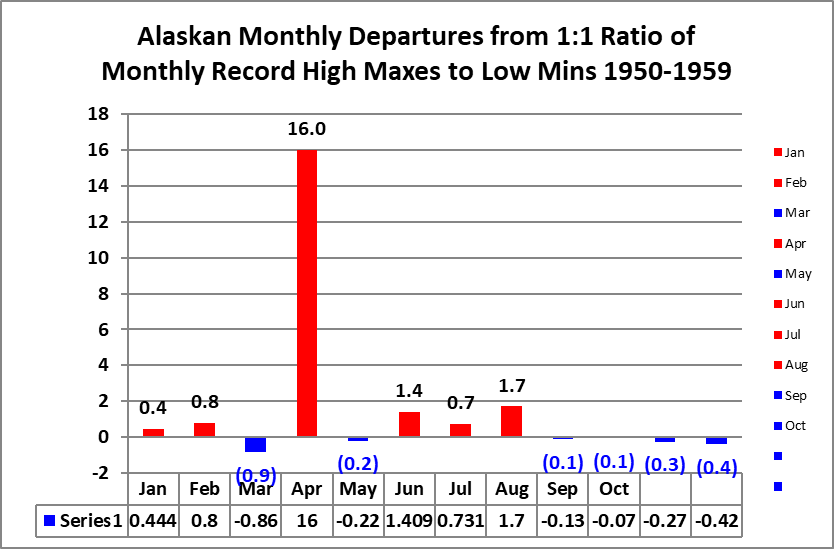 Alaskan Monthly Departures from 1:1 Ratio of Monthly Record High Maxes to Low Mins 1950-1959

18
16
14
12
10
8
6
4
2
0
-2

0.4
0.8
(0.9)
16.0
(0.2)
1.4
0.7
1.7
(0.1)
(0.1)
(0.3)
(0.4)

| | Jan | Feb | Mar | Apr | May | Jun | Jul | Aug | Sep | Oct | | |
|---|---|---|---|---|---|---|---|---|---|---|---|---|
| Series1 | 0.444 | 0.8 | -0.86 | 16 | -0.22 | 1.409 | 0.731 | 1.7 | -0.13 | -0.07 | -0.27 | -0.42 |

Jan
Feb
Mar
Apr
May
Jun
Jul
Aug
Sep
Oct